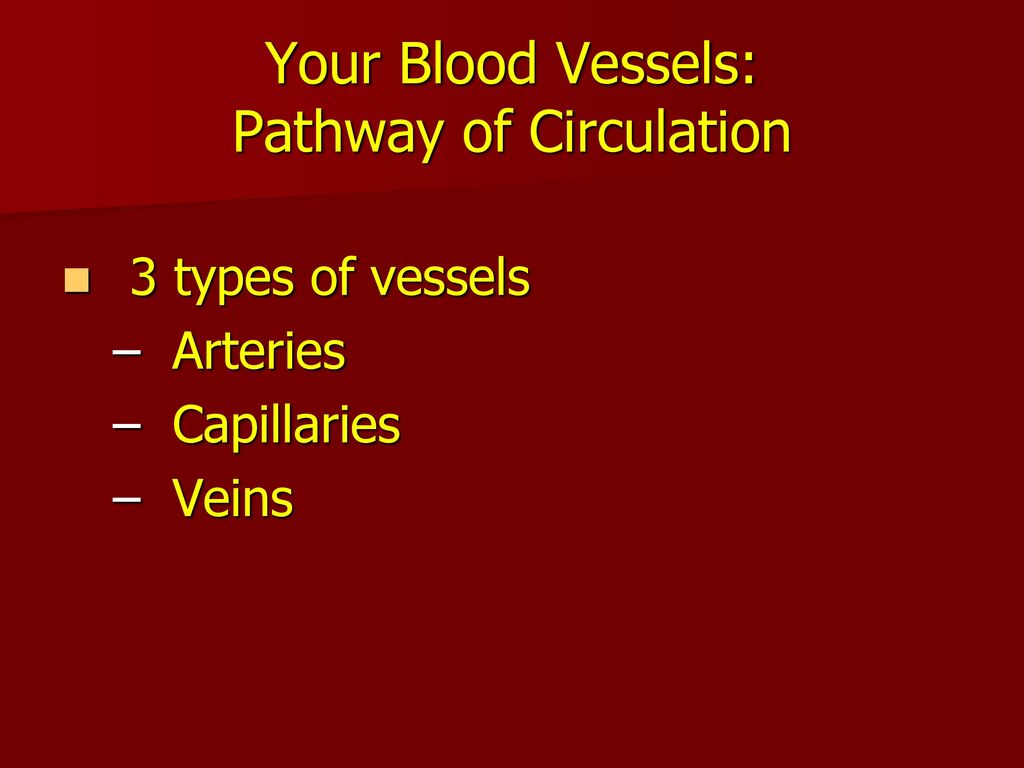 Your Blood Vessels:
Pathway of Circulation

3 types of vessels
– Arteries
– Capillaries
– Veins